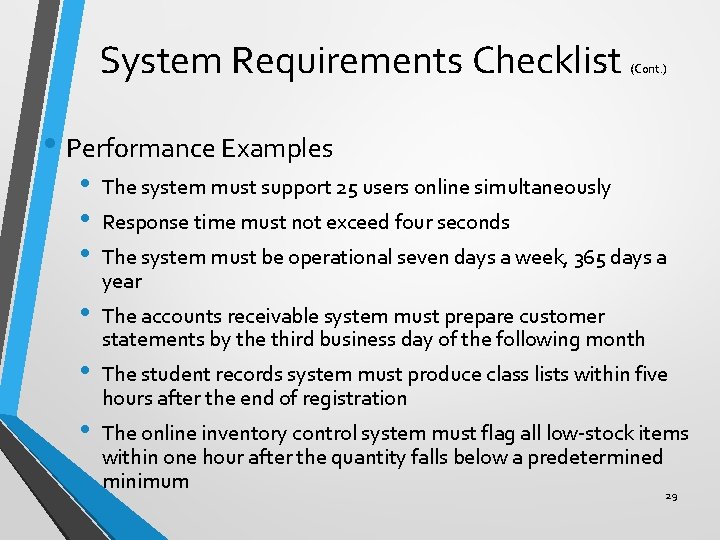 System Requirements Checklist (Cont.)

• Performance Examples
• The system must support 25 users online simultaneously
• Response time must not exceed four seconds
• The system must be operational seven days a week, 365 days a year
• The accounts receivable system must prepare customer statements by the third business day of the following month
• The student records system must produce class lists within five hours after the end of registration
• The online inventory control system must flag all low-stock items within one hour after the quantity falls below a predetermined minimum

29